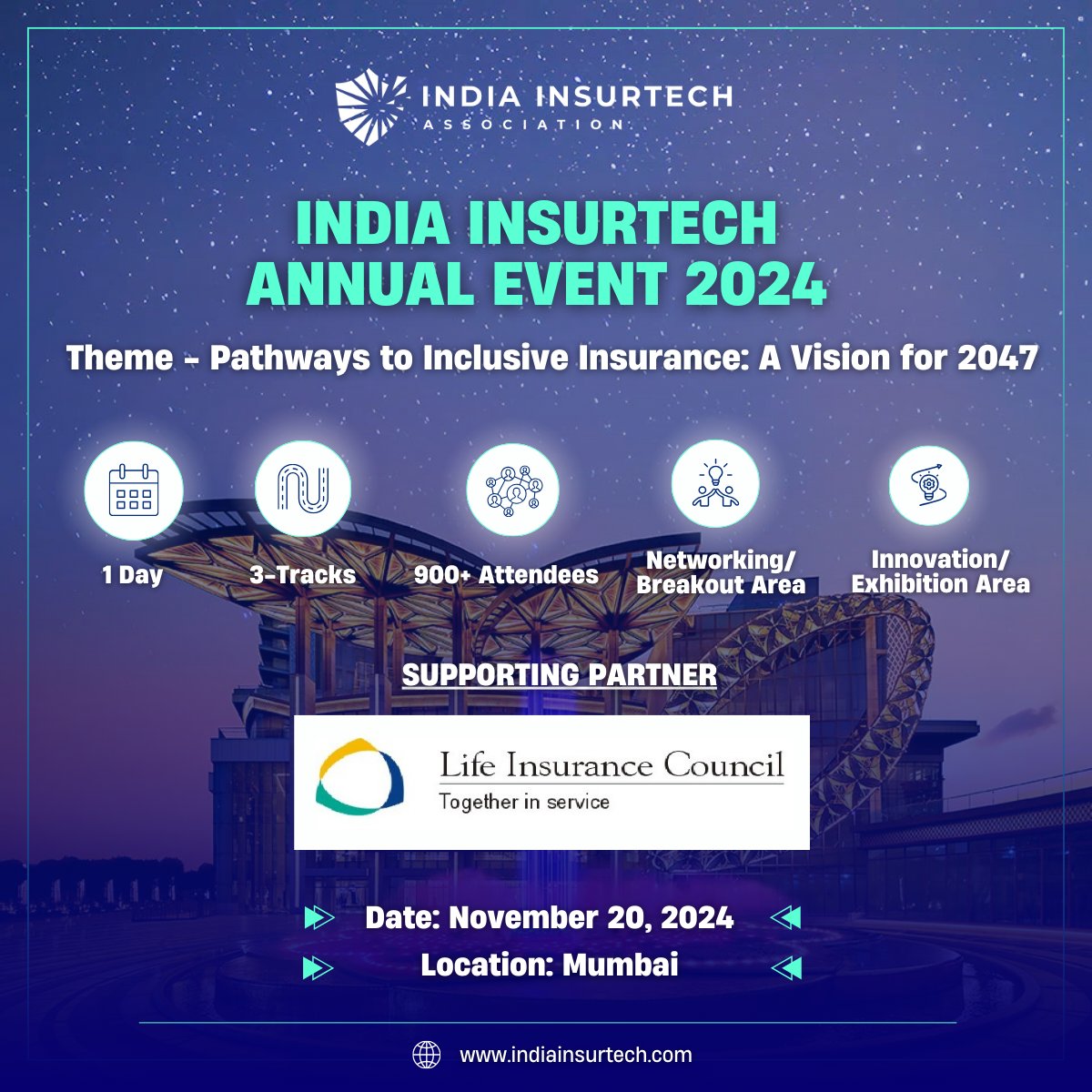 INDIA INSURTECH
ASSOCIATION

INDIA INSURTECH
ANNUAL EVENT 2024

Theme - Pathways to Inclusive Insurance: A Vision for 2047

1 Day

3-Tracks

900+ Attendees

Networking/ Breakout Area

Innovation/ Exhibition Area

SUPPORTING PARTNER

Life Insurance Council
Together in service

Date: November 20, 2024

Location: Mumbai

www.indiainsurtech.com